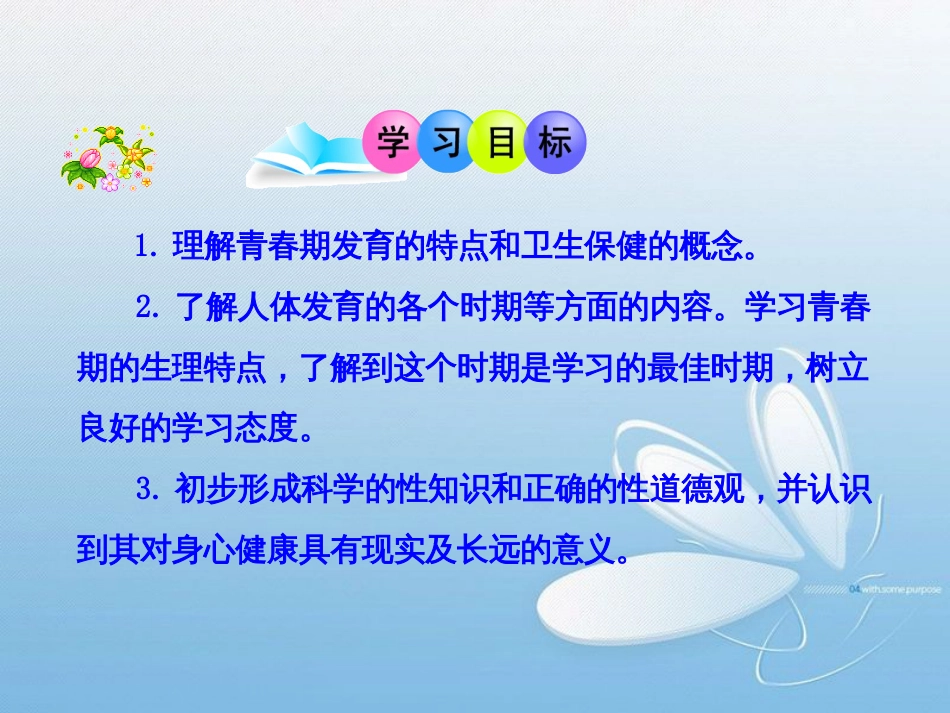 学习目标

1. 理解青春期发育的特点和卫生保健的概念。

2. 了解人体发育的各个时期等方面的内容。学习青春期的生理特点，了解到这个时期是学习的最佳时期，树立良好的学习态度。

3. 初步形成科学的性知识和正确的性道德观，并认识到其对身心健康具有现实及长远的意义。

04 with some purpose